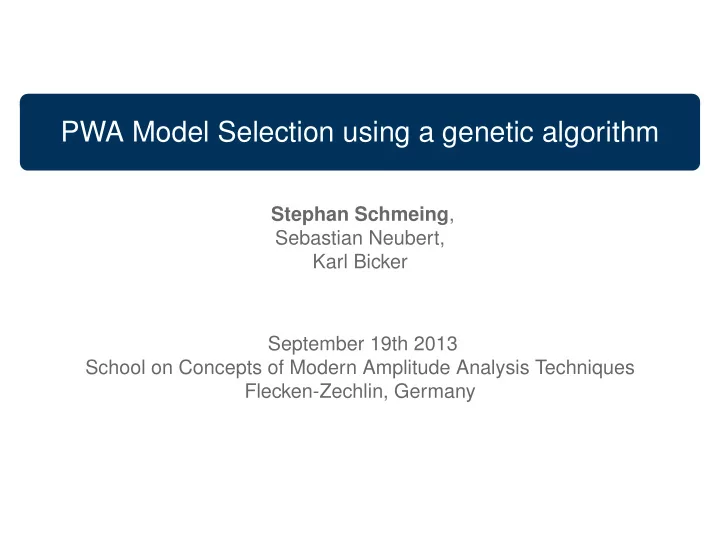 PWA Model Selection using a genetic algorithm

Stephan Schmeing,
Sebastian Neubert,
Karl Bicker

September 19th 2013
School on Concepts of Modern Amplitude Analysis Techniques
Flecken-Zechlin, Germany